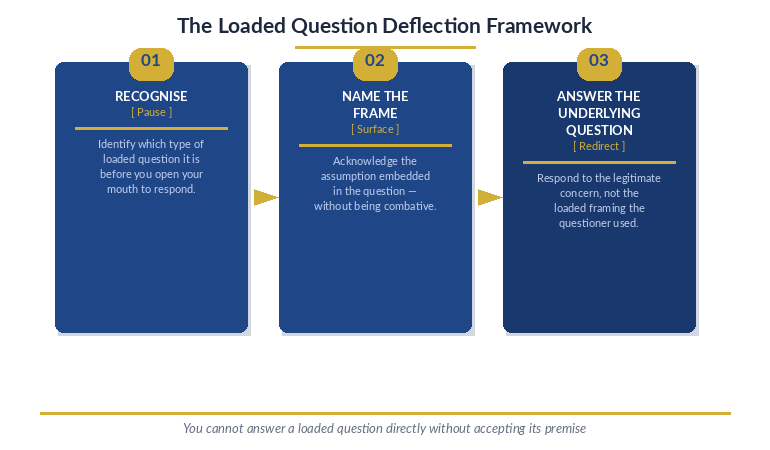 The Loaded Question Deflection Framework

01

RECOGNISE

[ Pause ]

Identify which type of loaded question it is before you open your mouth to respond.

02

NAME THE FRAME

[ Surface ]

Acknowledge the assumption embedded in the question — without being combative.

03

ANSWER THE UNDERLYING QUESTION

[ Redirect ]

Respond to the legitimate concern, not the loaded framing the questioner used.

You cannot answer a loaded question directly without accepting its premise